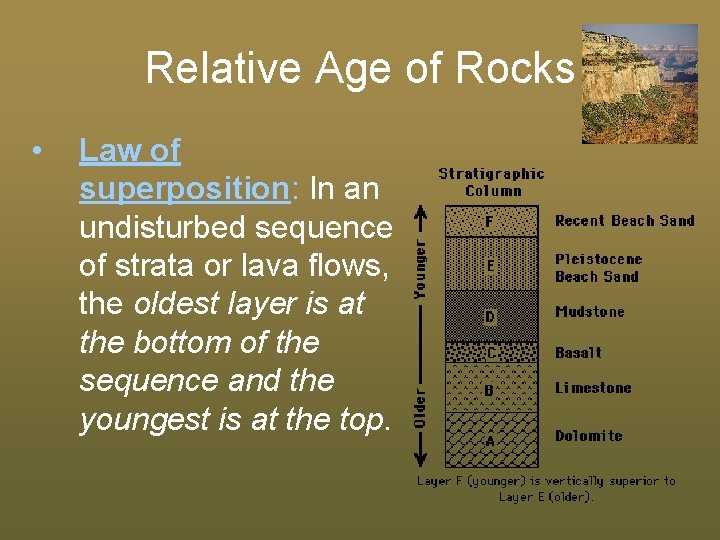 Relative Age of Rocks

• Law of superposition: In an undisturbed sequence of strata or lava flows, the oldest layer is at the bottom of the sequence and the youngest is at the top.

Stratigraphic Column

Younger

Older

F Recent Beach Sand

E Pleistocene Beach Sand

D Mudstone

C Basalt

B Limestone

A Dolomite

Layer F (younger) is vertically superior to Layer E (older).